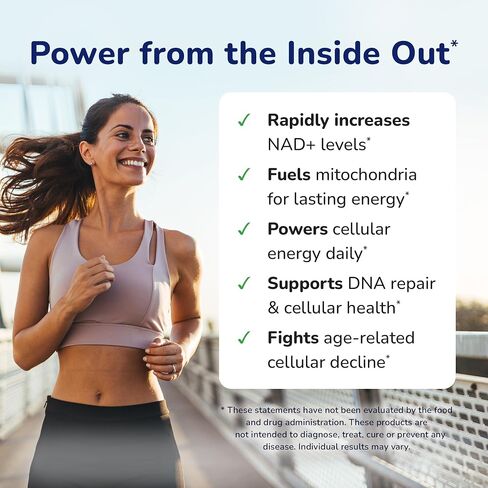 Power from the Inside Out*

✓ Rapidly increases NAD+ levels*

✓ Fuels mitochondria for lasting energy*

✓ Powers cellular energy daily*

✓ Supports DNA repair & cellular health*

✓ Fights age-related cellular decline*

* These statements have not been evaluated by the food and drug administration. These products are not intended to diagnose, treat, cure or prevent any disease. Individual results may vary.